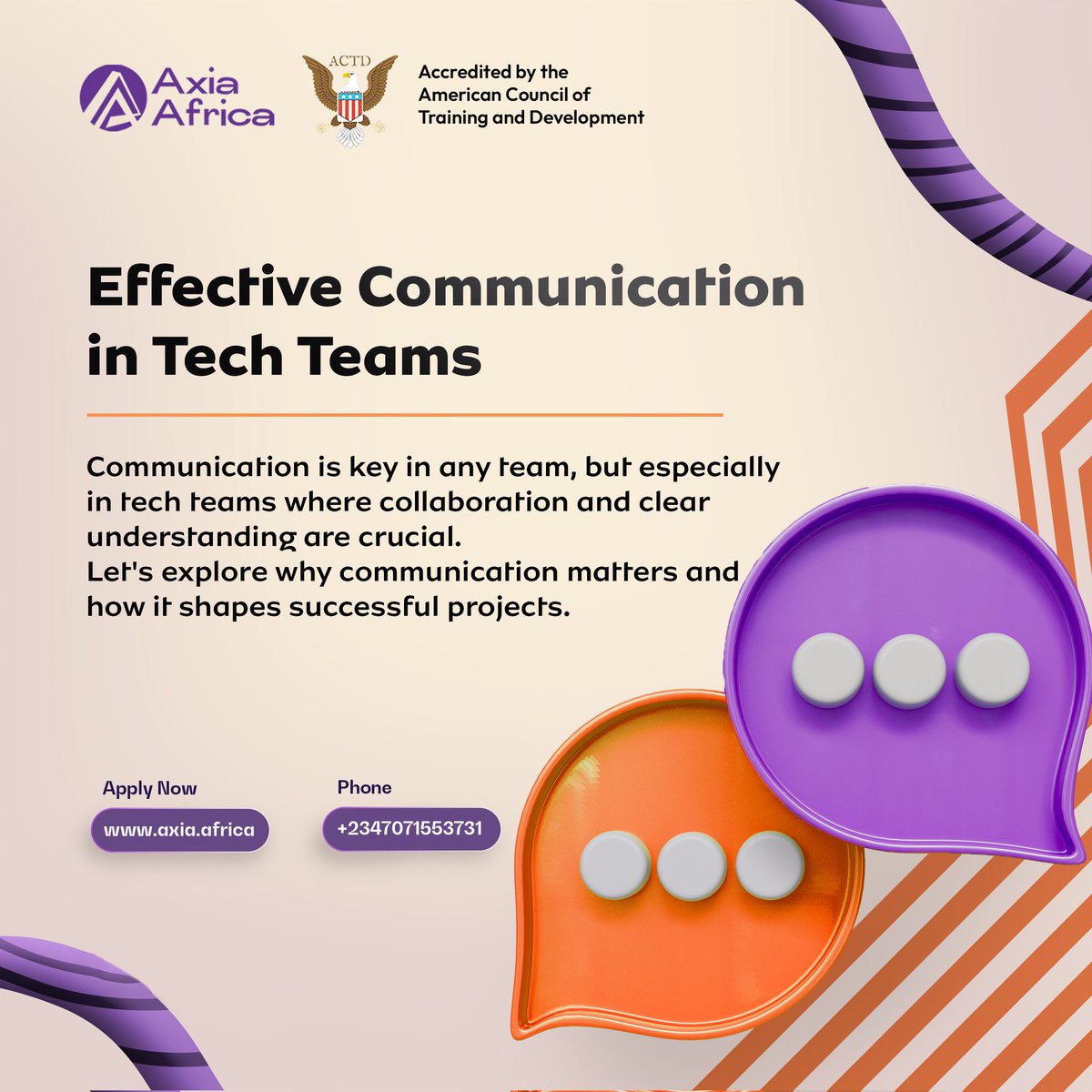 Axia Africa

ACTD

Accredited by the American Council of Training and Development

Effective Communication in Tech Teams

Communication is key in any team, but especially in tech teams where collaboration and clear understanding are crucial.
Let's explore why communication matters and how it shapes successful projects.

Apply Now

www.axia.africa

Phone

+2347071553731